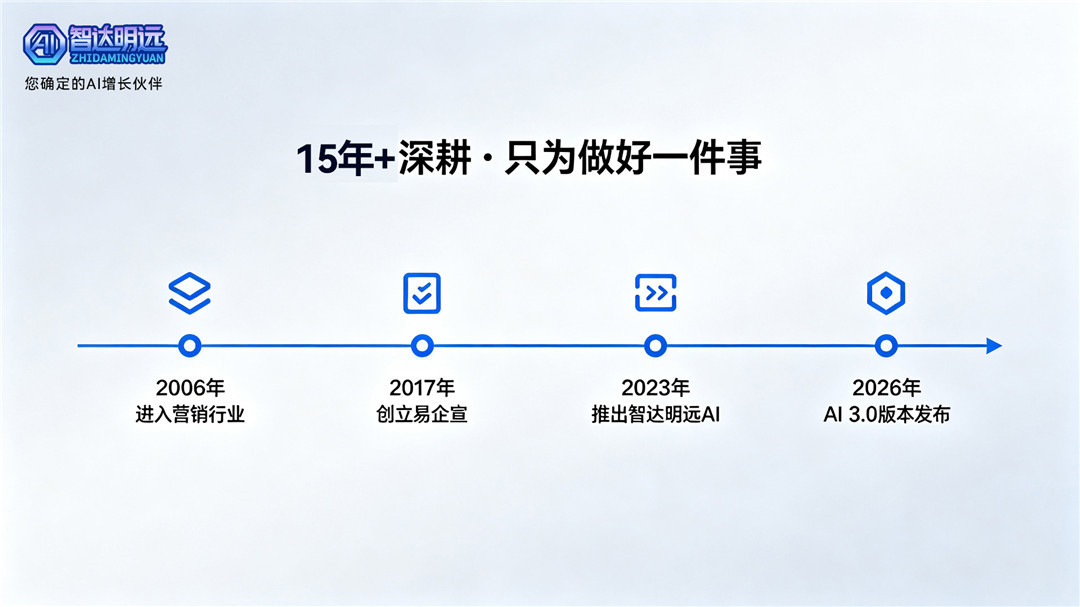 AI 智达明远
ZHIDAMINGYUAN
您确定的AI增长伙伴

15年+深耕 · 只为做好一件事

2006年
进入营销行业

2017年
创立易企宣

2023年
推出智达明远AI

2026年
AI 3.0版本发布